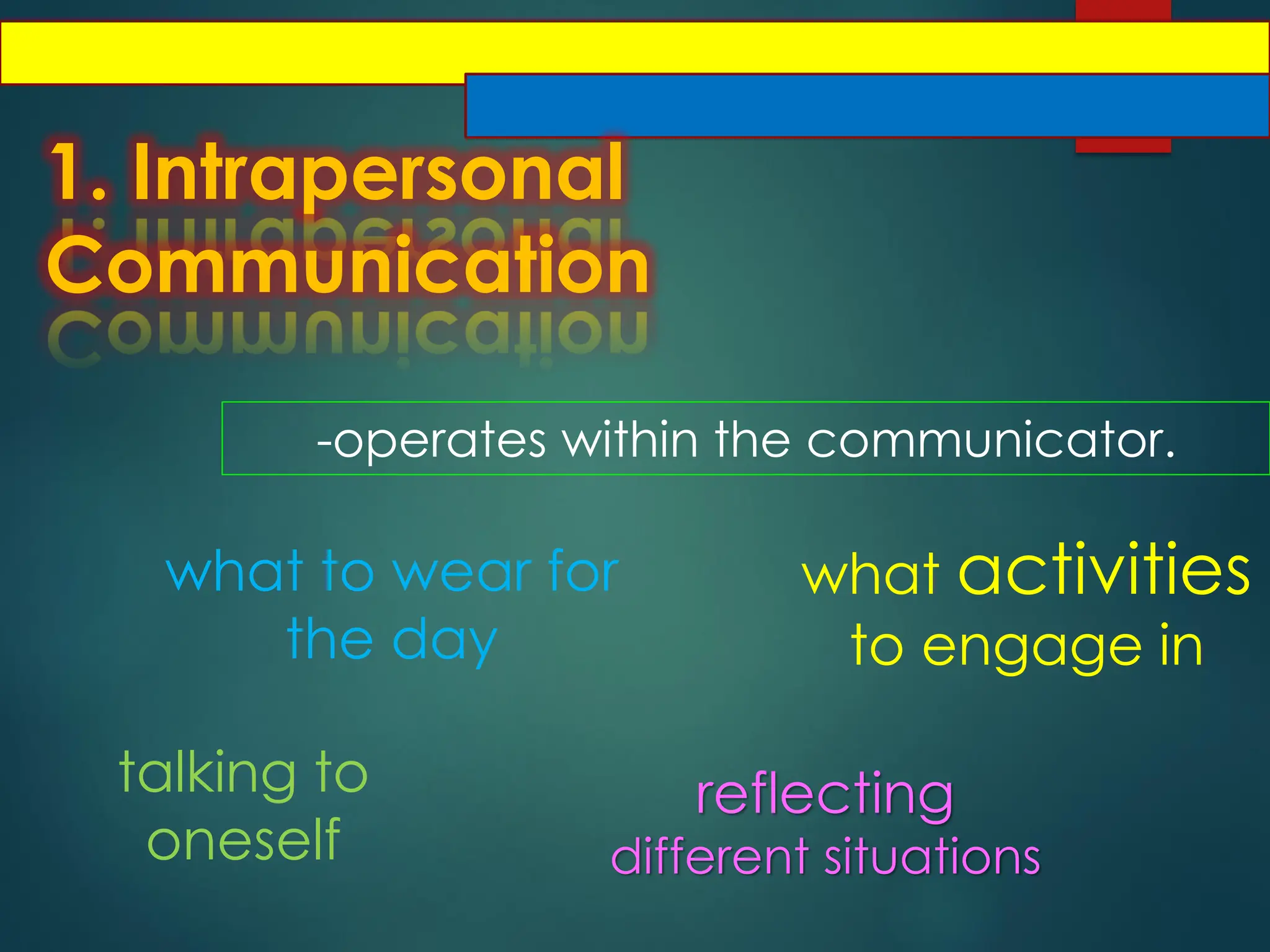 1. Intrapersonal Communication

-operates within the communicator.

what to wear for the day

what activities to engage in

talking to oneself

reflecting different situations